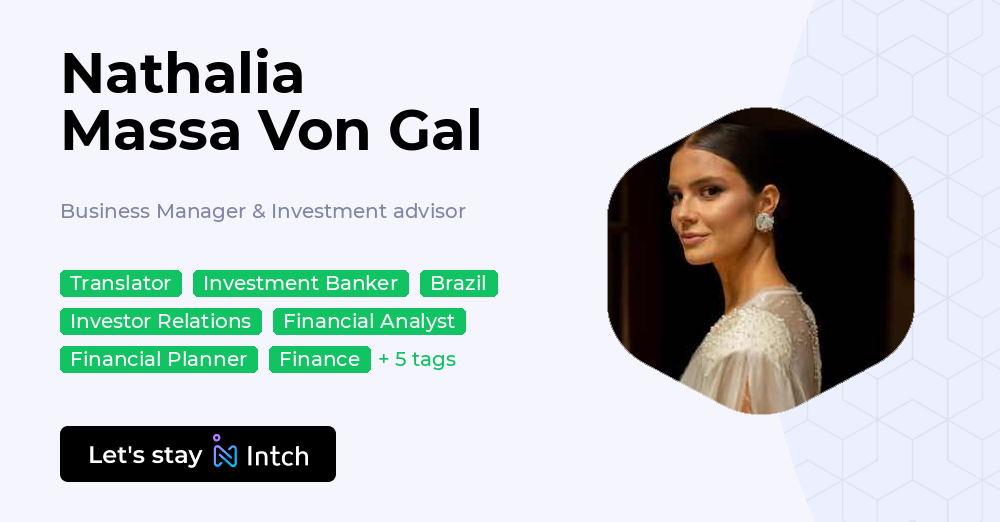 Nathalia
Massa Von Gal

Business Manager & Investment advisor

Translator Investment Banker Brazil
Investor Relations Financial Analyst
Financial Planner Finance + 5 tags

Let's stay Intch